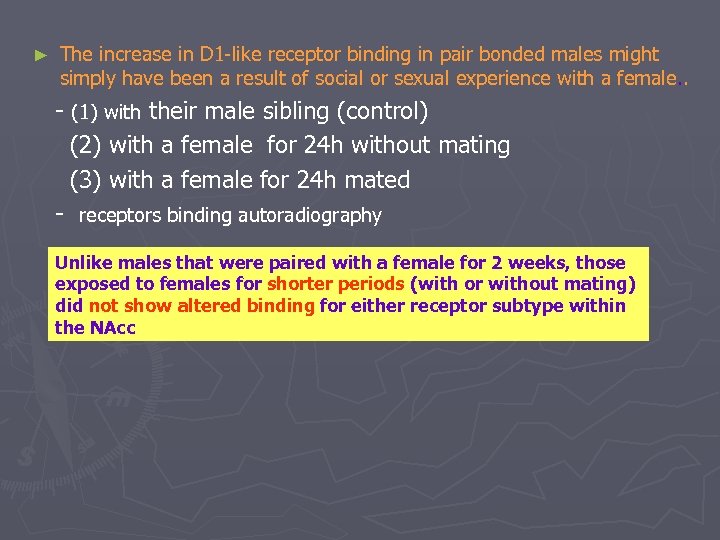 ► The increase in D1-like receptor binding in pair bonded males might simply have been a result of social or sexual experience with a female..

- (1) with their male sibling (control)
(2) with a female for 24h without mating
(3) with a female for 24h mated

- receptors binding autoradiography

Unlike males that were paired with a female for 2 weeks, those exposed to females for shorter periods (with or without mating) did not show altered binding for either receptor subtype within the NAcc